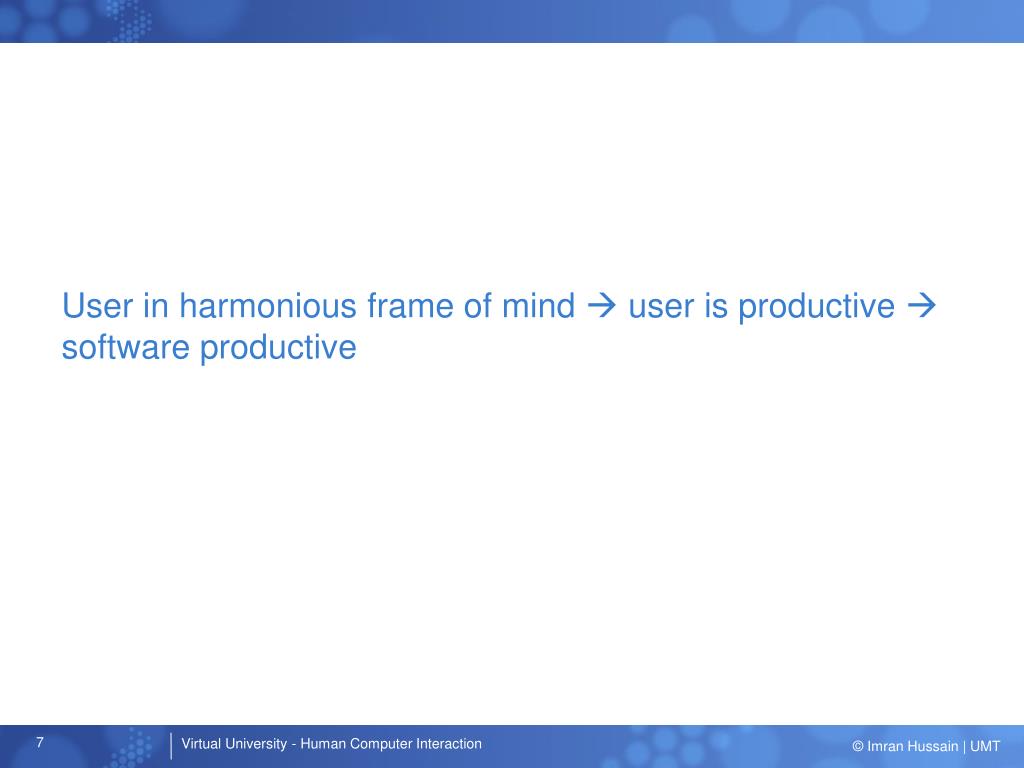 User in harmonious frame of mind → user is productive → software productive

7

Virtual University - Human Computer Interaction

© Imran Hussain | UMT